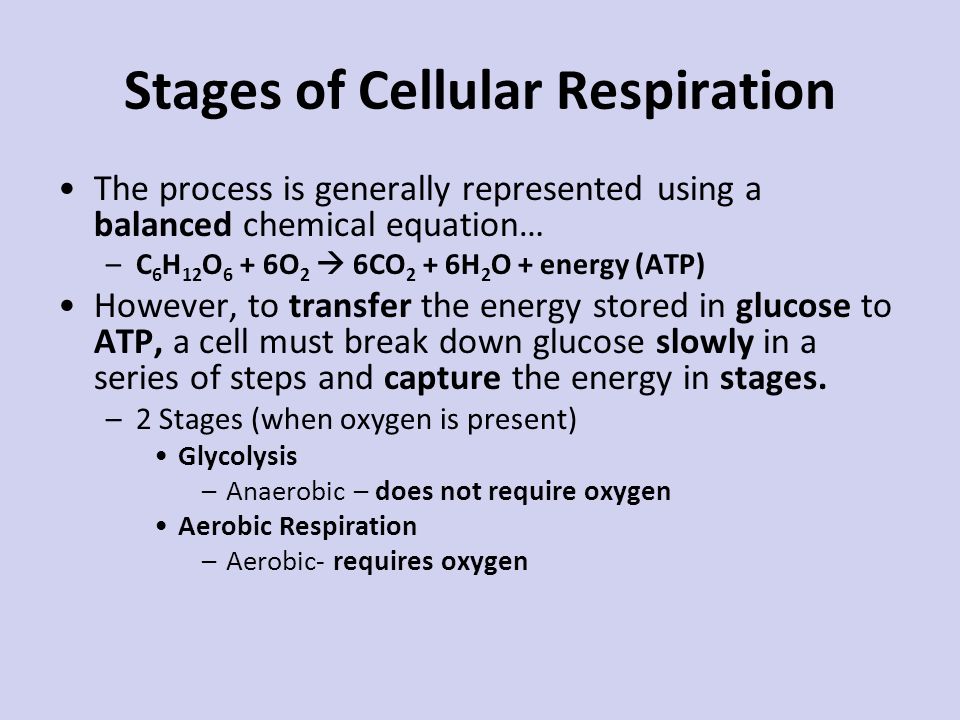 Stages of Cellular Respiration

• The process is generally represented using a balanced chemical equation…

– $C_6H_{12}O_6 + 6O_2 \rightarrow 6CO_2 + 6H_2O$ + energy (ATP)

• However, to transfer the energy stored in glucose to ATP, a cell must break down glucose slowly in a series of steps and capture the energy in stages.

– 2 Stages (when oxygen is present)

• Glycolysis

– Anaerobic – does not require oxygen

• Aerobic Respiration

– Aerobic- requires oxygen